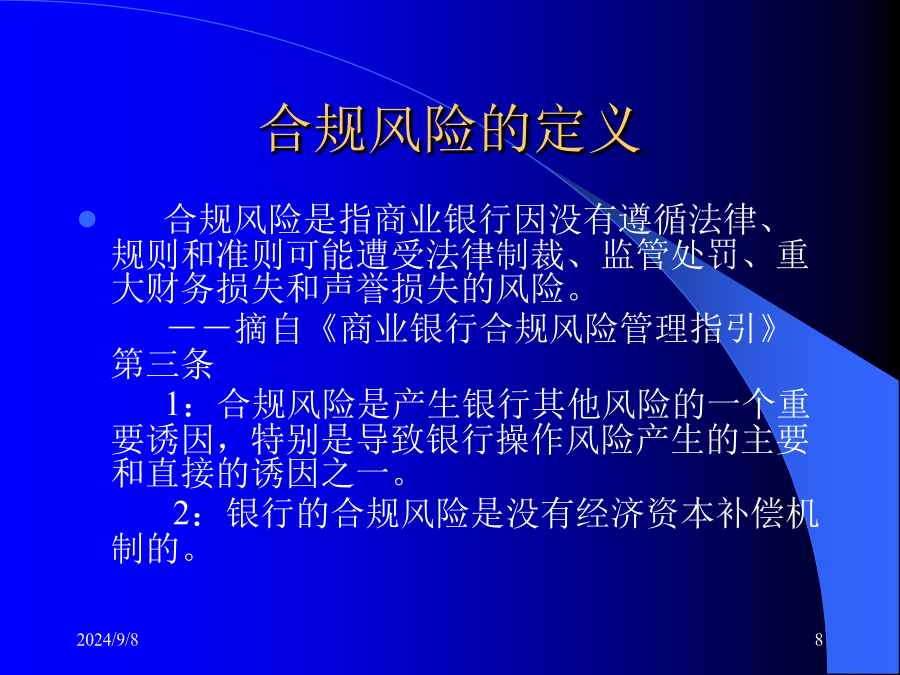 合规风险的定义

合规风险是指商业银行因没有遵循法律、规则和准则可能遭受法律制裁、监管处罚、重大财务损失和声誉损失的风险。

——摘自《商业银行合规风险管理指引》第三条

1：合规风险是产生银行其他风险的一个重要诱因，特别是导致银行操作风险产生的主要和直接的诱因之一。

2：银行的合规风险是没有经济资本补偿机制的。

2024/9/8

8